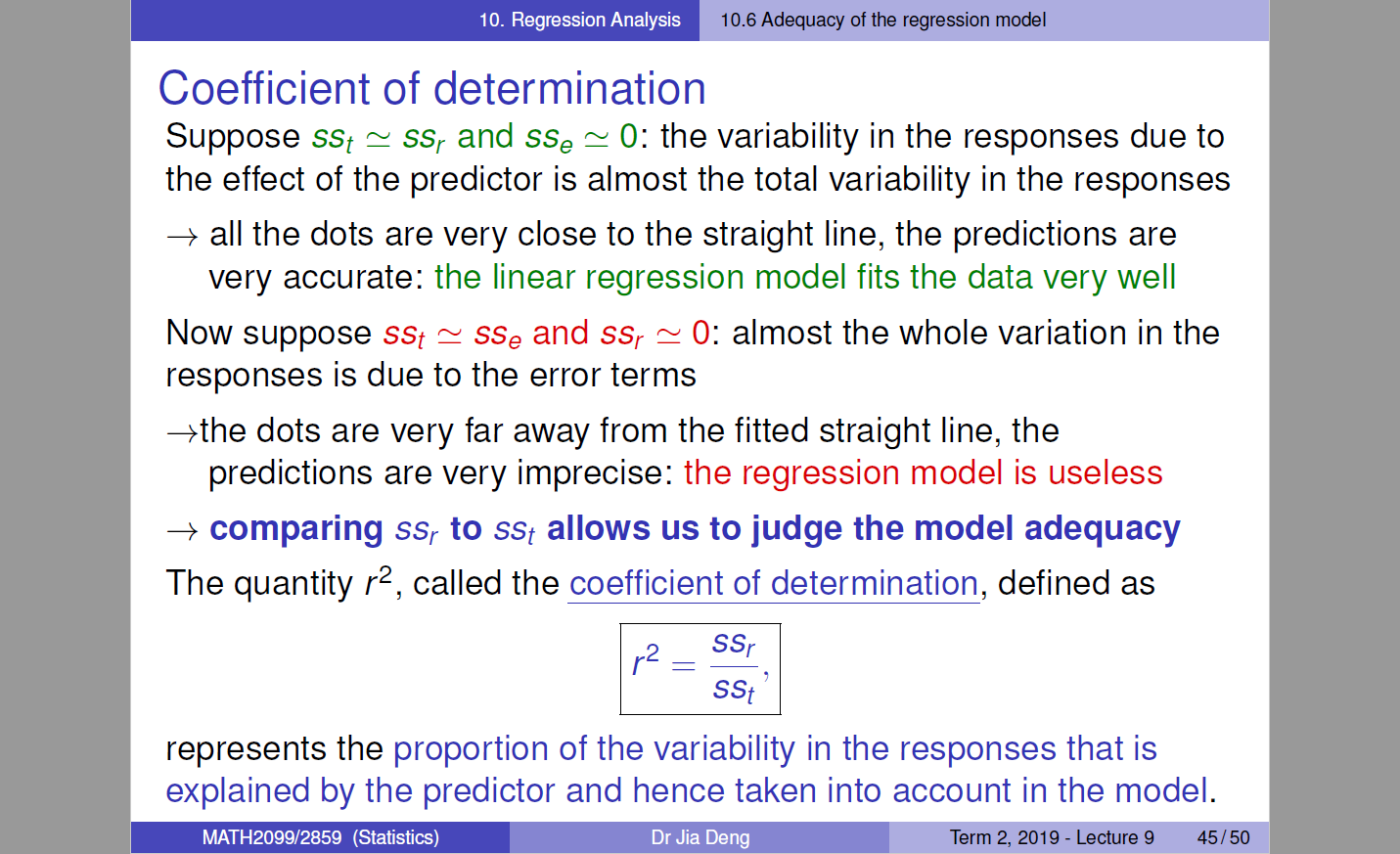 10. Regression Analysis 10.6 Adequacy of the regression model

Coefficient of determination

Suppose $ss_t \simeq ss_r$ and $ss_e \simeq 0$: the variability in the responses due to the effect of the predictor is almost the total variability in the responses

$\rightarrow$ all the dots are very close to the straight line, the predictions are very accurate: the linear regression model fits the data very well

Now suppose $ss_t \simeq ss_e$ and $ss_r \simeq 0$: almost the whole variation in the responses is due to the error terms

$\rightarrow$the dots are very far away from the fitted straight line, the predictions are very imprecise: the regression model is useless

$\rightarrow$ comparing $ss_r$ to $ss_t$ allows us to judge the model adequacy

The quantity $r^2$, called the coefficient of determination, defined as

$r^2 = \frac{ss_r}{ss_t},$

represents the proportion of the variability in the responses that is explained by the predictor and hence taken into account in the model.

MATH2099/2859 (Statistics) Dr Jia Deng Term 2, 2019 - Lecture 9 45 / 50